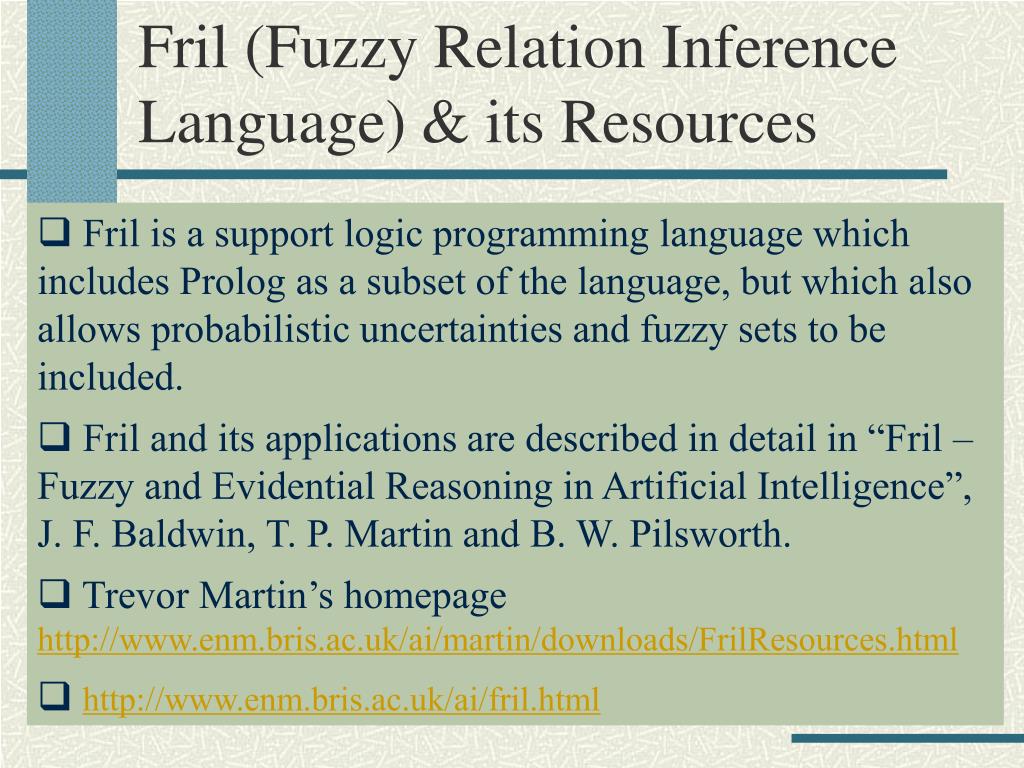 Fril (Fuzzy Relation Inference Language) & its Resources

❑ Fril is a support logic programming language which includes Prolog as a subset of the language, but which also allows probabilistic uncertainties and fuzzy sets to be included.

❑ Fril and its applications are described in detail in “Fril – Fuzzy and Evidential Reasoning in Artificial Intelligence”, J. F. Baldwin, T. P. Martin and B. W. Pilsworth.

❑ Trevor Martin’s homepage http://www.enm.bris.ac.uk/ai/martin/downloads/FrilResources.html

❑ http://www.enm.bris.ac.uk/ai/fril.html